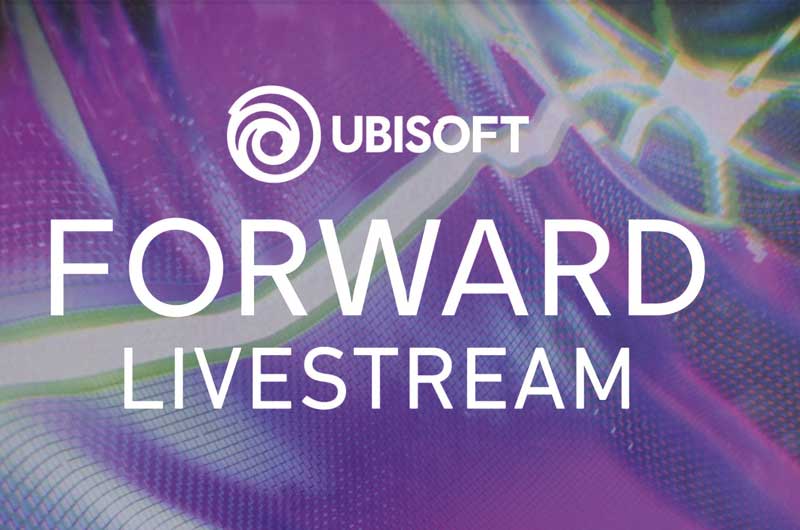 UBISOFT
FORWARD
LIVESTREAM